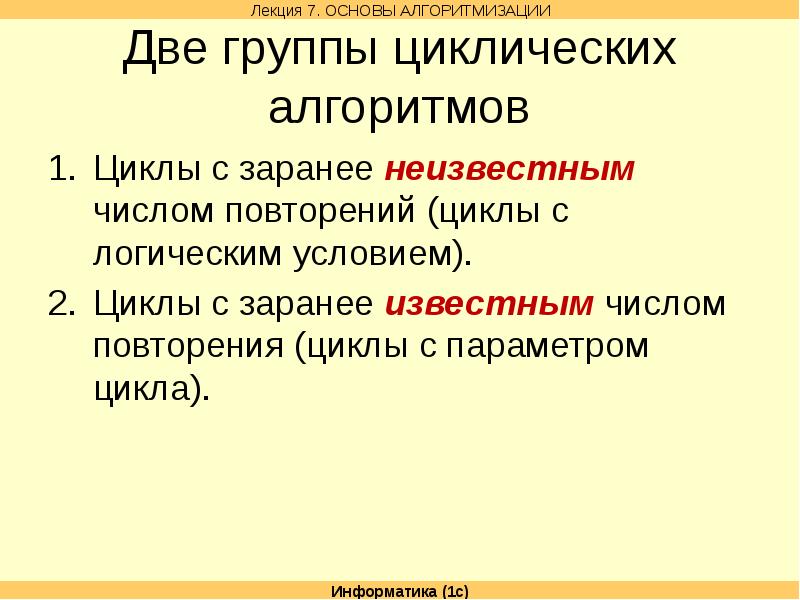 Лекция 7. ОСНОВЫ АЛГОРИТМИЗАЦИИ

Две группы циклических алгоритмов

1. Циклы с заранее неизвестным числом повторений (циклы с логическим условием).
2. Циклы с заранее известным числом повторения (циклы с параметром цикла).

Информатика (1с)